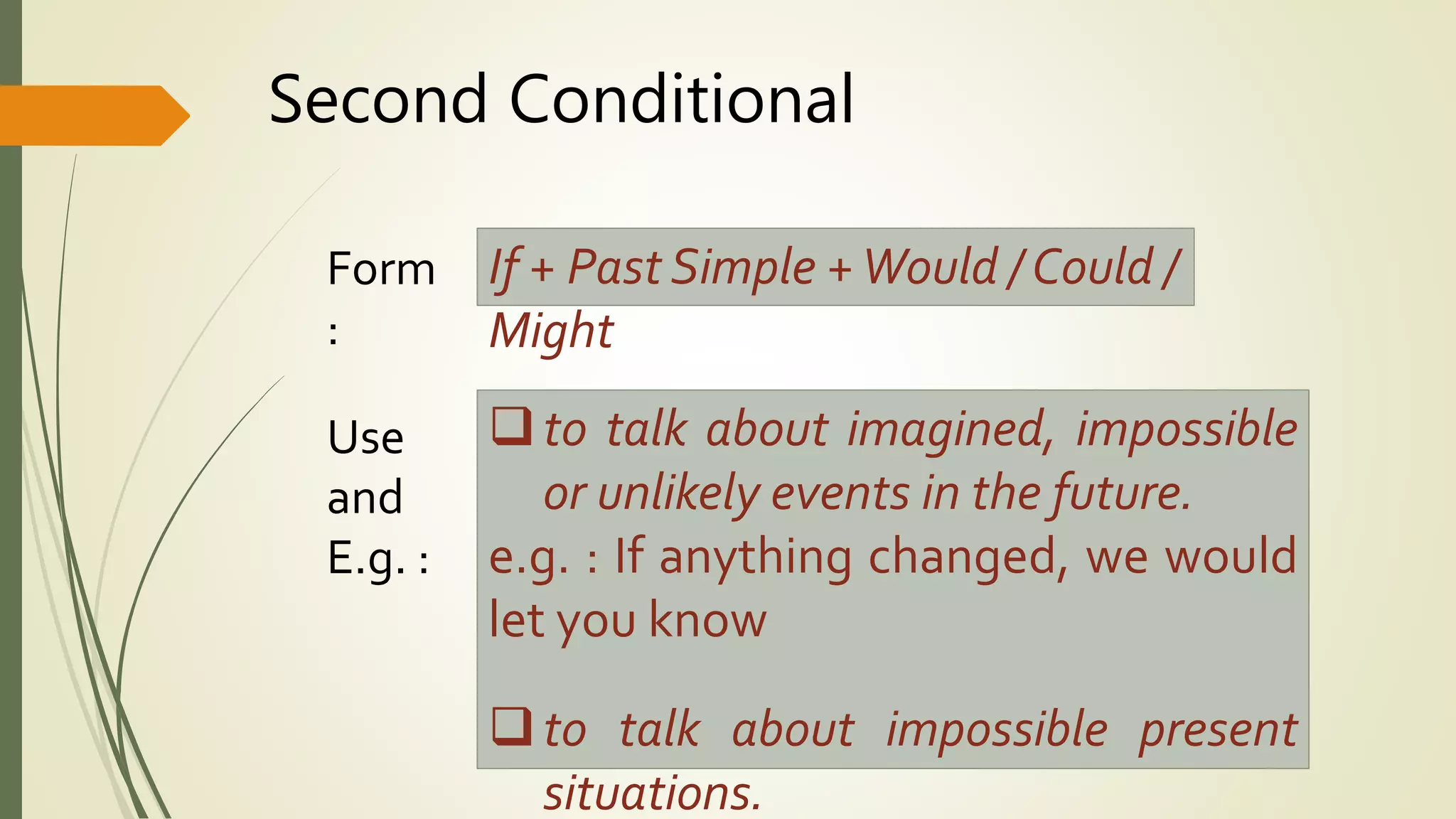 Second Conditional

Form :

If + Past Simple + Would / Could / Might

Use and E.g. :

❑ to talk about imagined, impossible or unlikely events in the future.

e.g. : If anything changed, we would let you know

❑ to talk about impossible present situations.